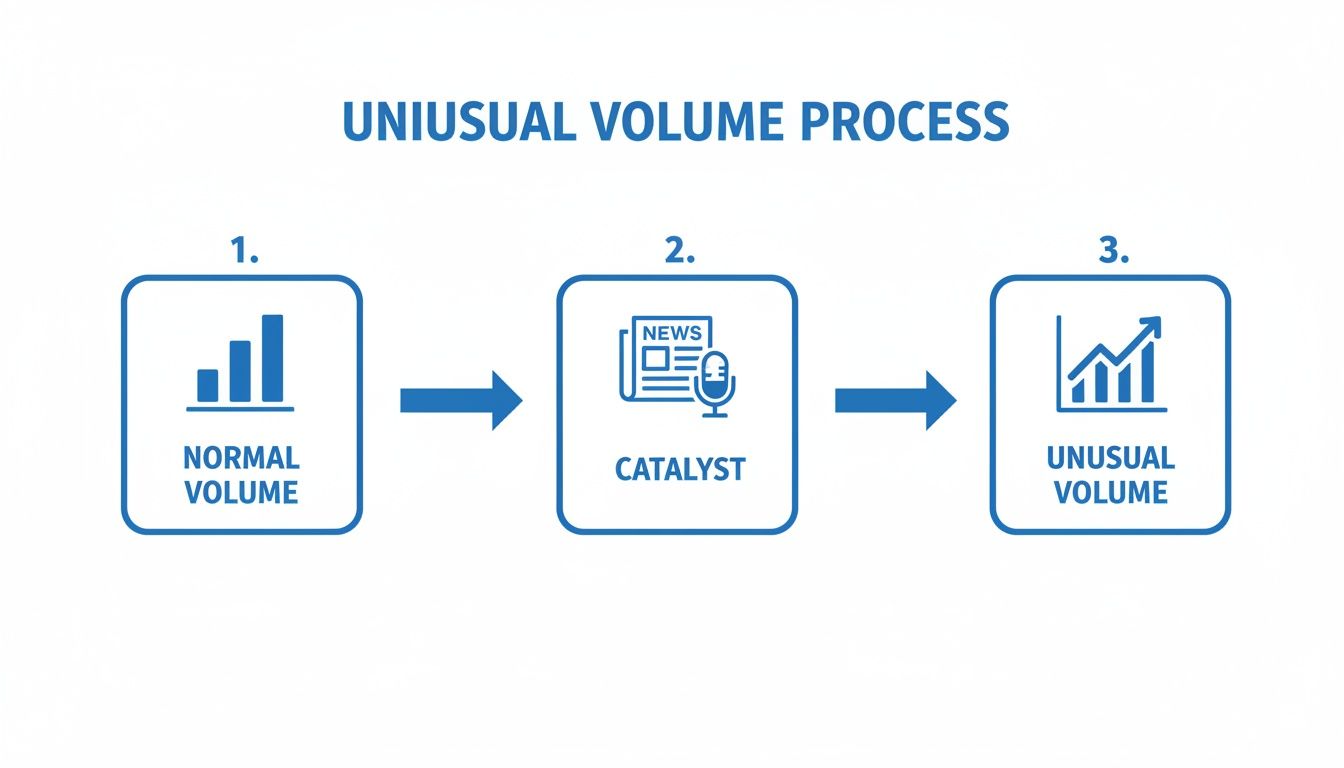 UNIUSUAL VOLUME PROCESS

1.

NORMAL VOLUME

2.

NEWS

CATALYST

3.

UNUSUAL VOLUME